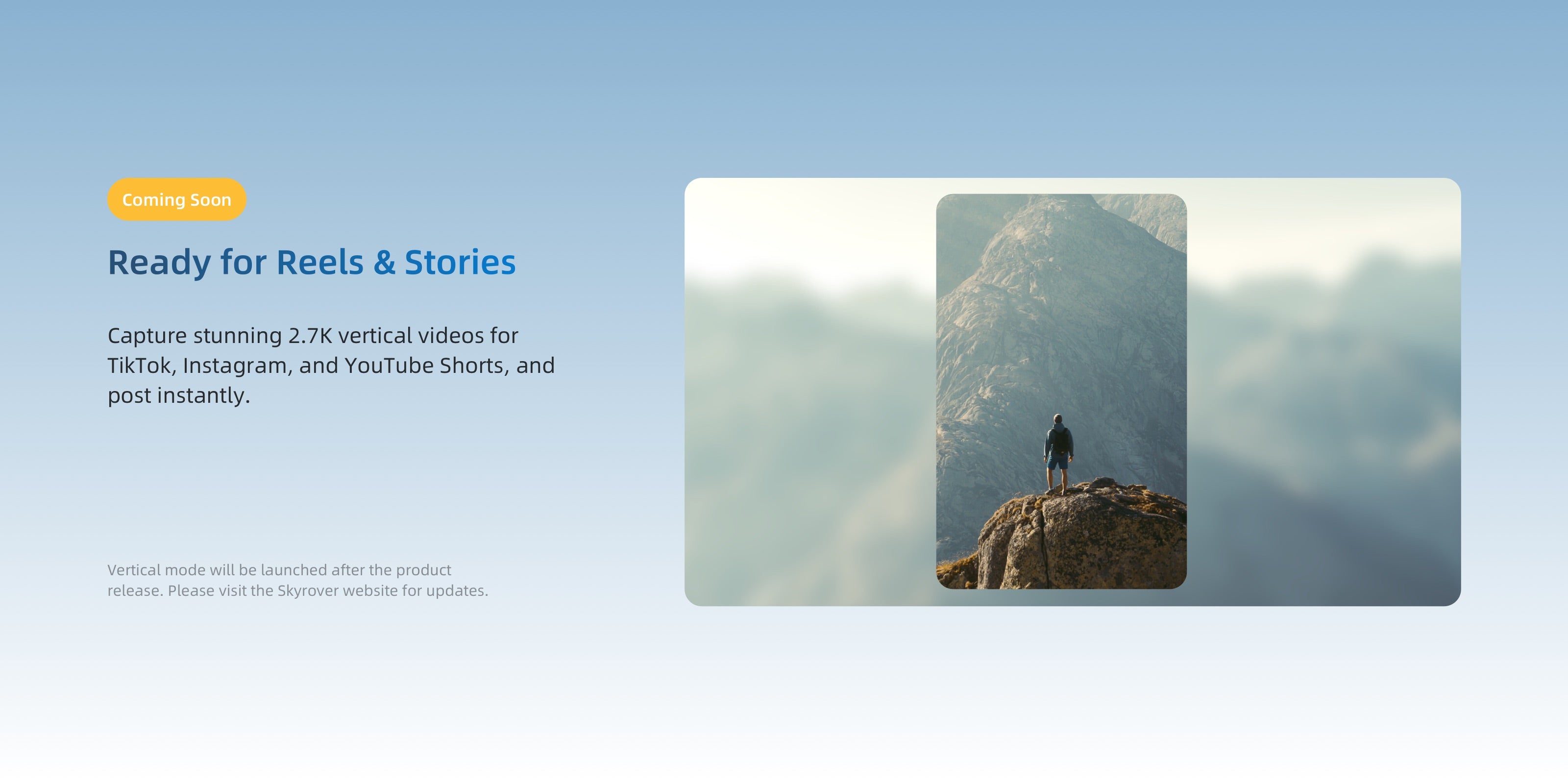 Coming Soon

Ready for Reels & Stories

Capture stunning 2.7K vertical videos for TikTok, Instagram, and YouTube Shorts, and post instantly.

Vertical mode will be launched after the product release. Please visit the Skyrover website for updates.